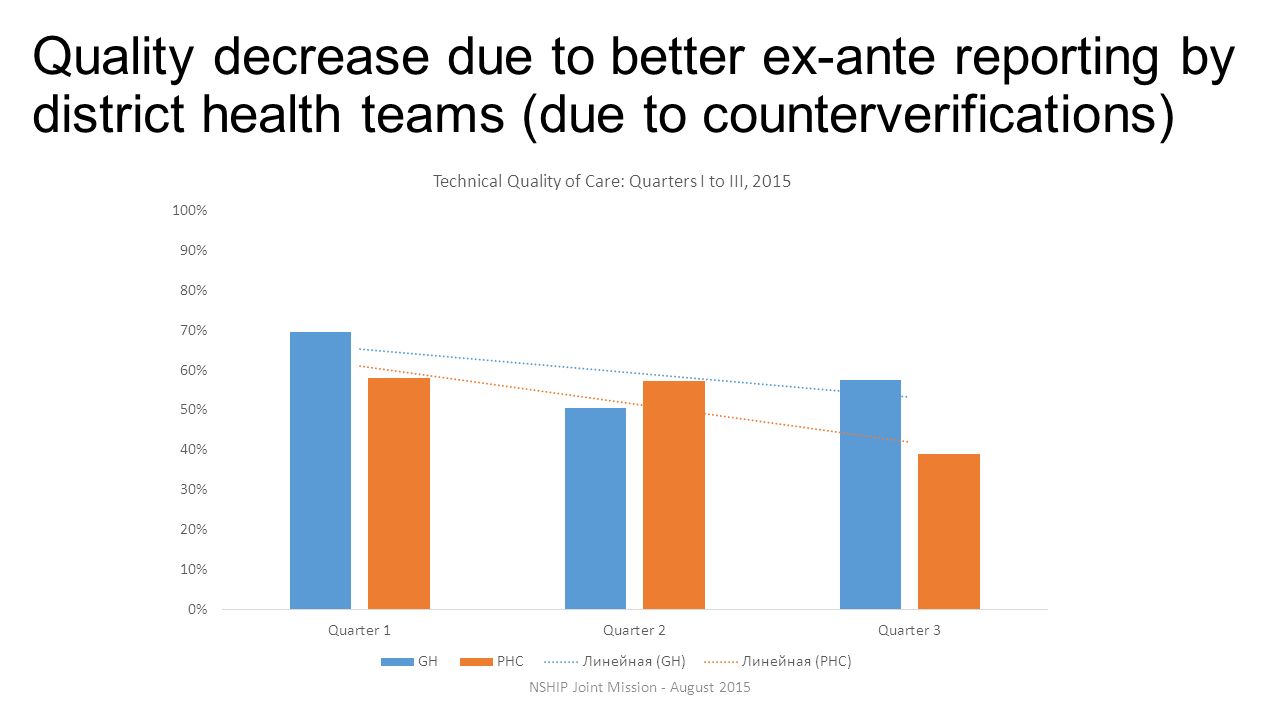 Quality decrease due to better ex-ante reporting by district health teams (due to counterverifications)

Technical Quality of Care: Quarters I to III, 2015

100%
90%
80%
70%
60%
50%
40%
30%
20%
10%
0%

Quarter 1
Quarter 2
Quarter 3

GH PHC Линейная (GH) Линейная (PHC)

NSHIP Joint Mission - August 2015